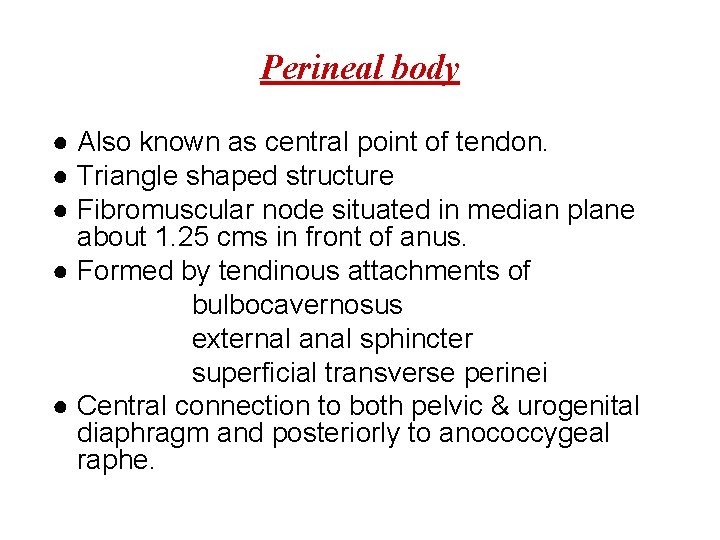 Perineal body

● Also known as central point of tendon.
● Triangle shaped structure
● Fibromuscular node situated in median plane about 1.25 cms in front of anus.
● Formed by tendinous attachments of
bulbocavernosus
external anal sphincter
superficial transverse perinei
● Central connection to both pelvic & urogenital diaphragm and posteriorly to anococcygeal raphe.